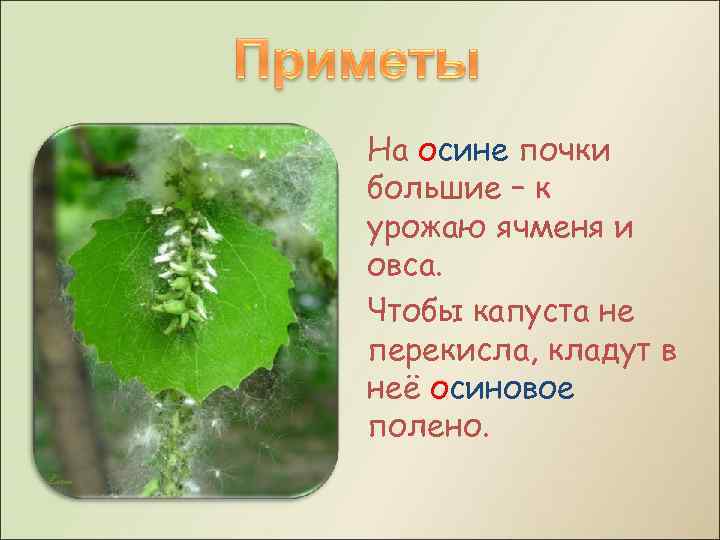 Приметы

На осине почки большие – к урожаю ячменя и овса.

Чтобы капуста не перекисла, кладут в неё осиновое полено.